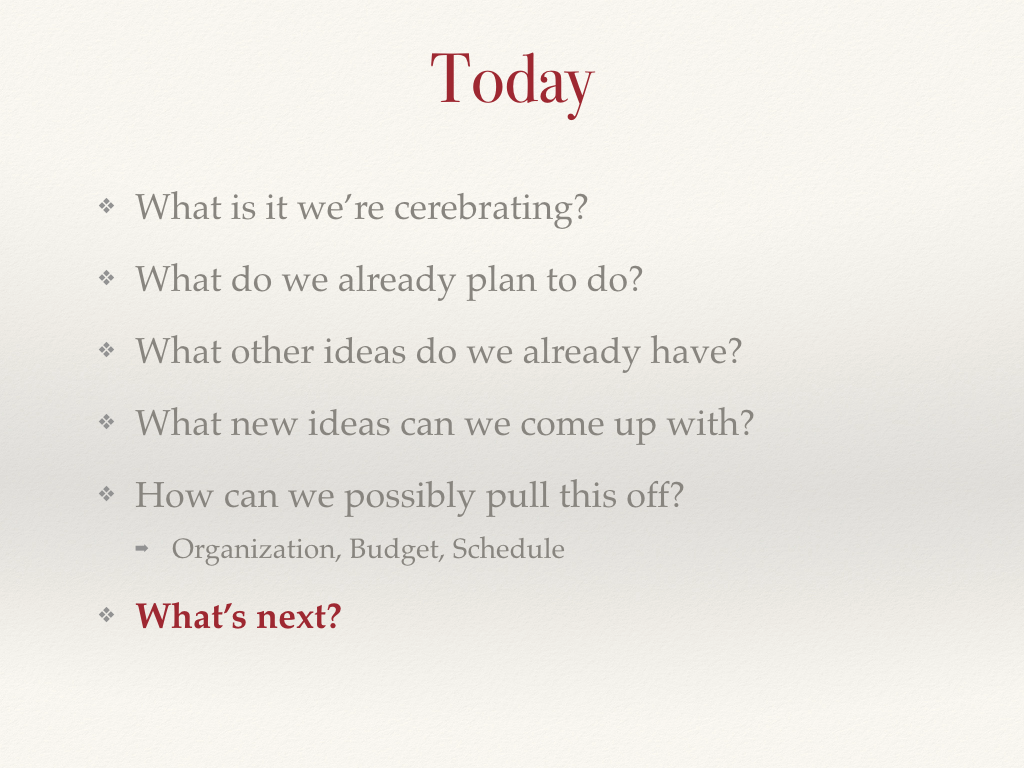 Today

❖ What is it we're cerebrating?

❖ What do we already plan to do?

❖ What other ideas do we already have?

❖ What new ideas can we come up with?

❖ How can we possibly pull this off?

➡ Organization, Budget, Schedule

❖ What's next?